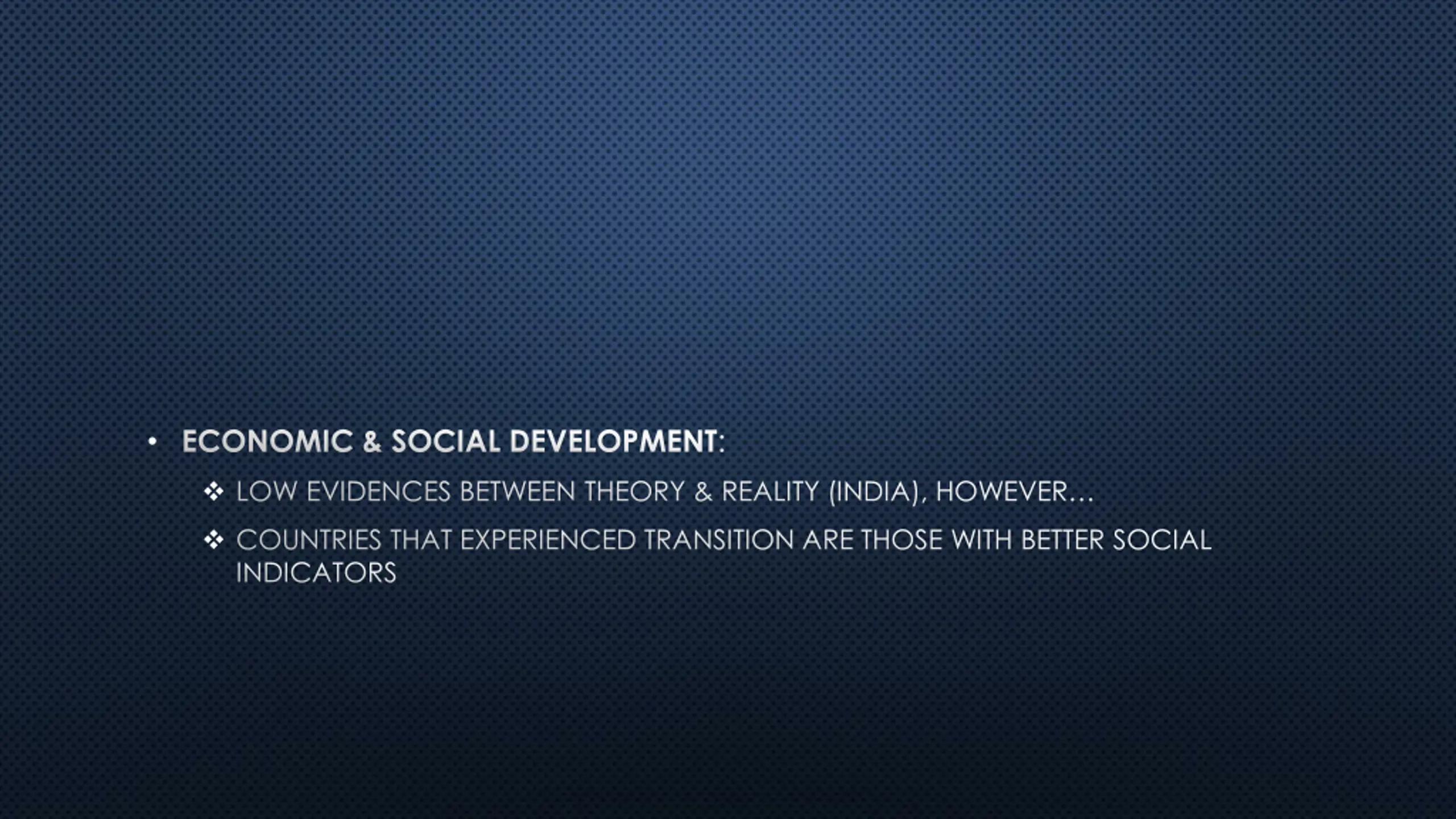 • ECONOMIC & SOCIAL DEVELOPMENT:

❖ LOW EVIDENCES BETWEEN THEORY & REALITY (INDIA), HOWEVER…

❖ COUNTRIES THAT EXPERIENCED TRANSITION ARE THOSE WITH BETTER SOCIAL INDICATORS